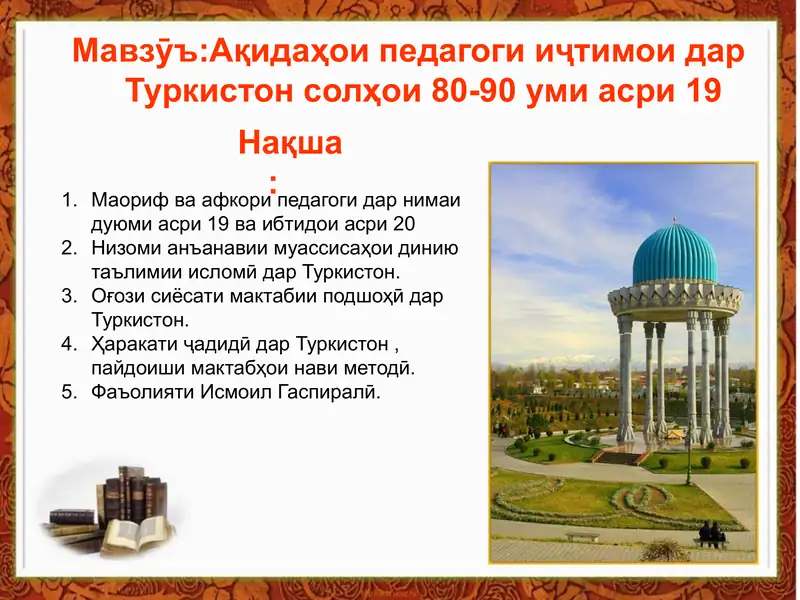 Мавзӯъ:Ақидаҳои педагоги иҷтимои дар Туркистон солҳои 80-90 уми асри 19

Нақша
:

1. Маориф ва афкори педагоги дар нимаи дуюми асри 19 ва ибтидои асри 20
2. Низоми анъанавии муассисаҳои динию таълимии исломӣ дар Туркистон.
3. Оғози сиёсати мактабии подшоҳӣ дар Туркистон.
4. Ҳаракати ҷадидӣ дар Туркистон , пайдоиши мактабҳои нави методӣ.
5. Фаъолияти Исмоил Гаспиралӣ.